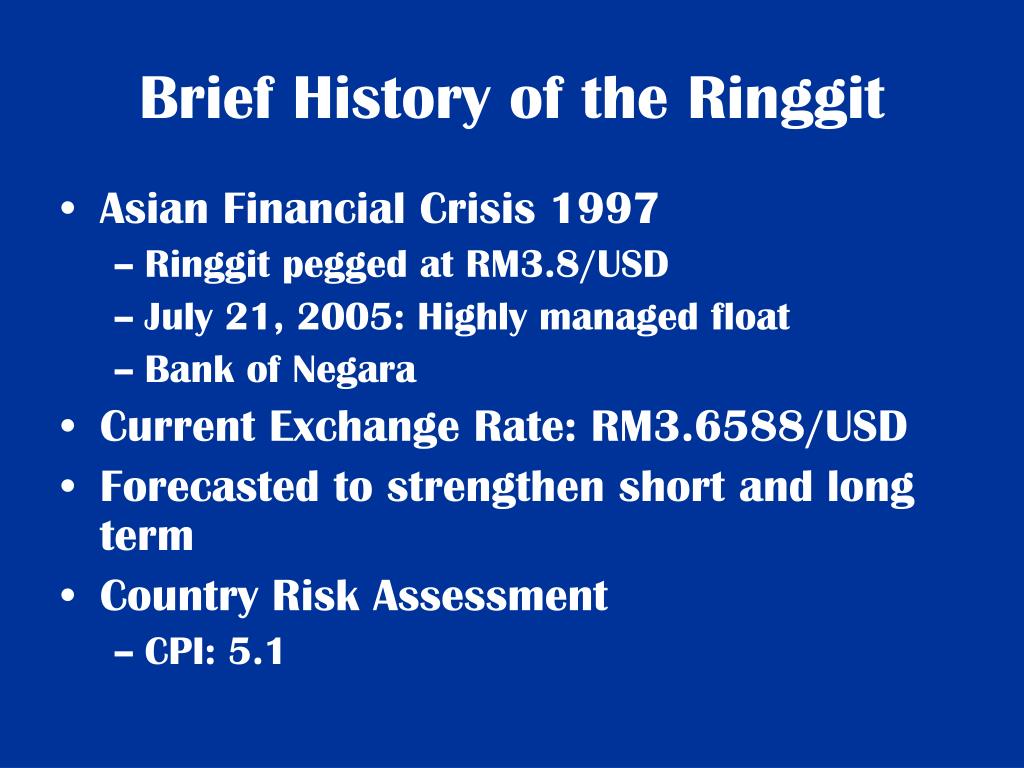 Brief History of the Ringgit

• Asian Financial Crisis 1997
– Ringgit pegged at RM3.8/USD
– July 21, 2005: Highly managed float
– Bank of Negara
• Current Exchange Rate: RM3.6588/USD
• Forecasted to strengthen short and long term
• Country Risk Assessment
– CPI: 5.1